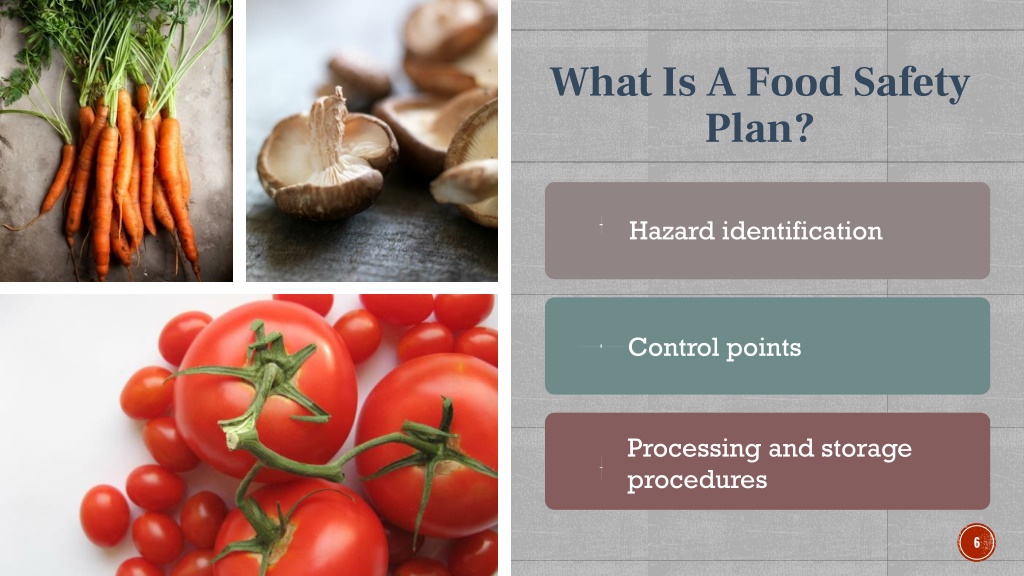 What Is A Food Safety Plan?

Hazard identification

Control points

Processing and storage procedures

6